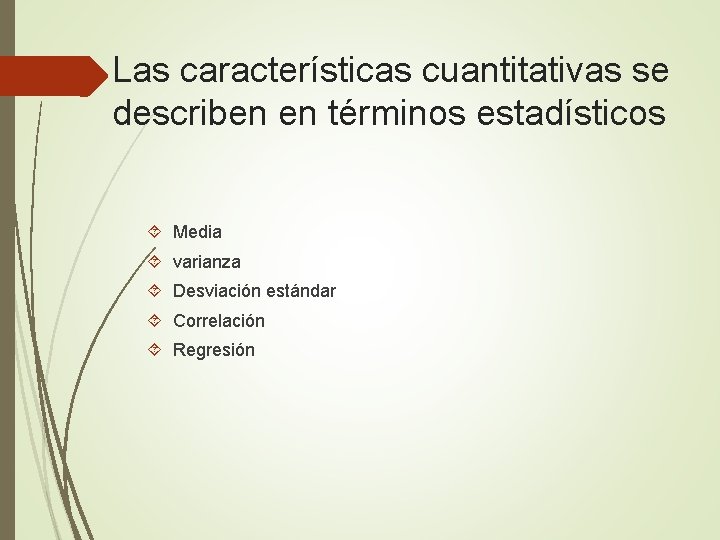 Las características cuantitativas se describen en términos estadísticos

Media
varianza
Desviación estándar
Correlación
Regresión